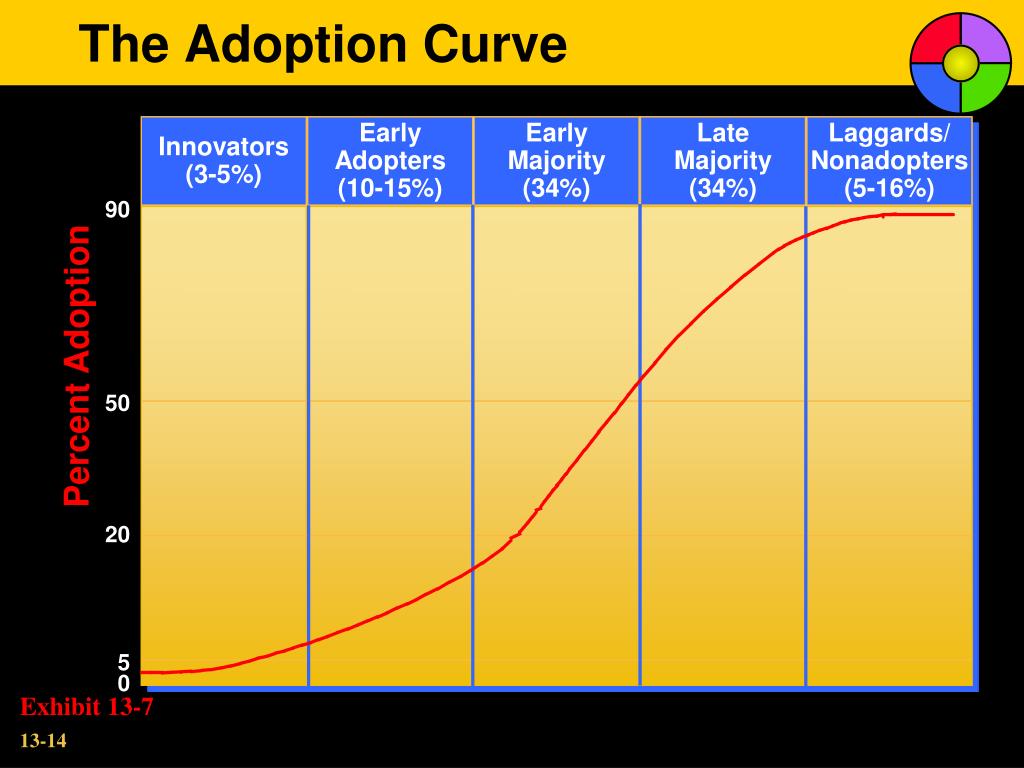 The Adoption Curve

Innovators (3-5%)

Early Adopters (10-15%)

Early Majority (34%)

Late Majority (34%)

Laggards/ Nonadopters (5-16%)

Percent Adoption

90

50

20

5

0

Exhibit 13-7

13-14